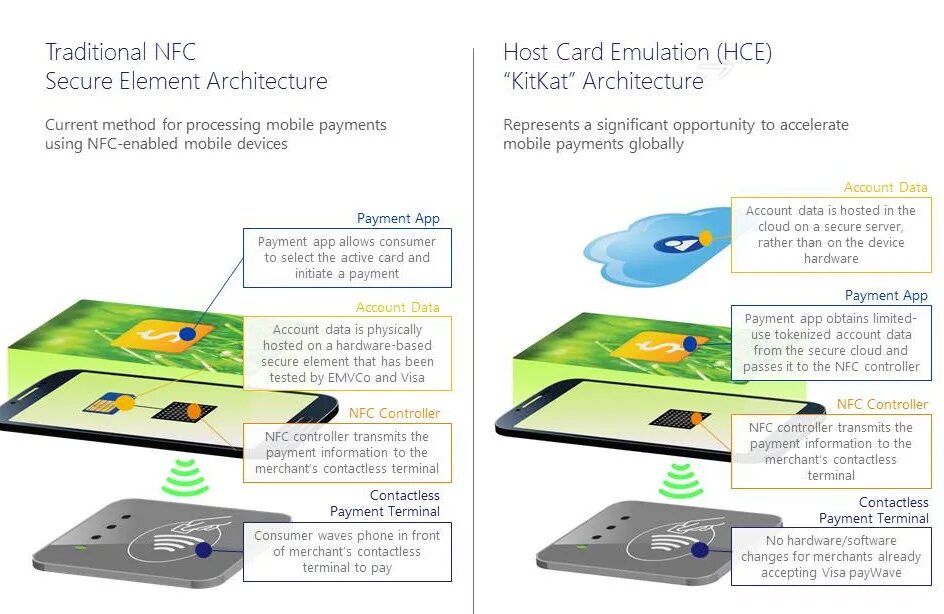 Traditional NFC
Secure Element Architecture

Current method for processing mobile payments using NFC-enabled mobile devices

Payment App

Payment app allows consumer to select the active card and initiate a payment

Account Data

Account data is physically hosted on a hardware-based secure element that has been tested by EMVCo and Visa

NFC Controller

NFC controller transmits the payment information to the merchant's contactless terminal

Contactless
Payment Terminal

Consumer waves phone in front of merchant's contactless terminal to pay

Host Card Emulation (HCE)
"KitKat" Architecture

Represents a significant opportunity to accelerate mobile payments globally

Account Data

Account data is hosted in the cloud on a secure server, rather than on the device hardware

Payment App

Payment app obtains limited-use tokenized account data from the secure cloud and passes it to the NFC controller

NFC Controller

NFC controller transmits the payment information to the merchant's contactless terminal

Contactless
Payment Terminal

No hardware/software changes for merchants already accepting Visa payWave